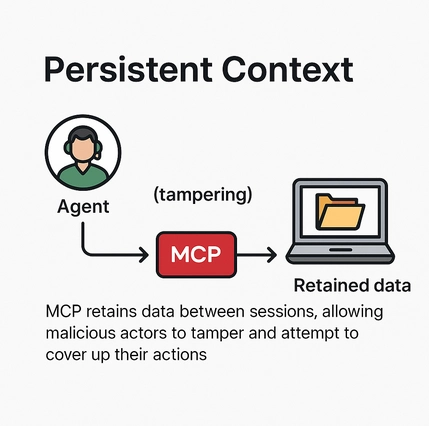 Persistent Context

Agent

(tampering)

MCP

Retained data

MCP retains data between sessions, allowing malicious actors to tamper and attempt to cover up their actions